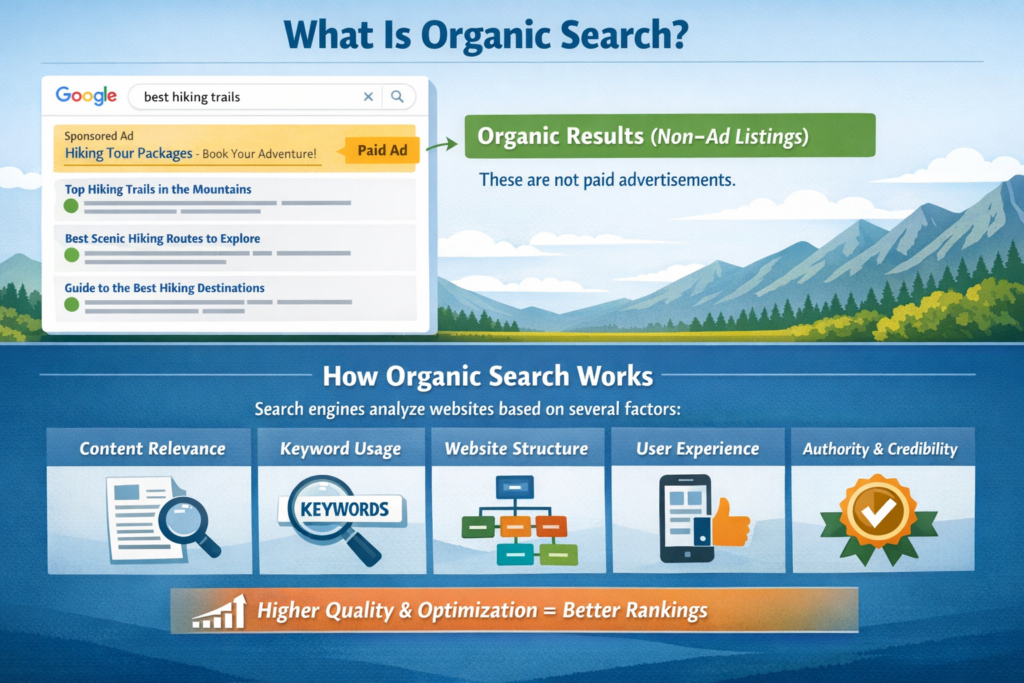 What Is Organic Search?

Google best hiking trails

Sponsored Ad
Hiking Tour Packages - Book Your Adventure!

Paid Ad

Top Hiking Trails in the Mountains

Best Scenic Hiking Routes to Explore

Guide to the Best Hiking Destinations

Organic Results (Non-Ad Listings)

These are not paid advertisements.

How Organic Search Works

Search engines analyze websites based on several factors:

Content Relevance

Keyword Usage

KEYWORDS

Website Structure

User Experience

Authority & Credibility

Higher Quality & Optimization = Better Rankings